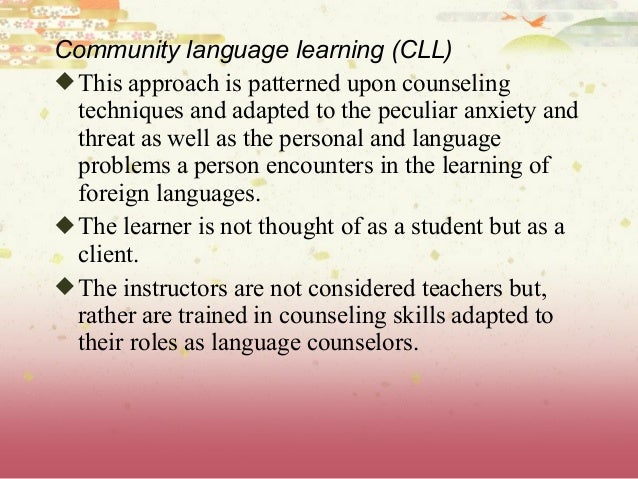 Community language learning (CLL)

◆ This approach is patterned upon counseling techniques and adapted to the peculiar anxiety and threat as well as the personal and language problems a person encounters in the learning of foreign languages.

◆ The learner is not thought of as a student but as a client.

◆ The instructors are not considered teachers but, rather are trained in counseling skills adapted to their roles as language counselors.